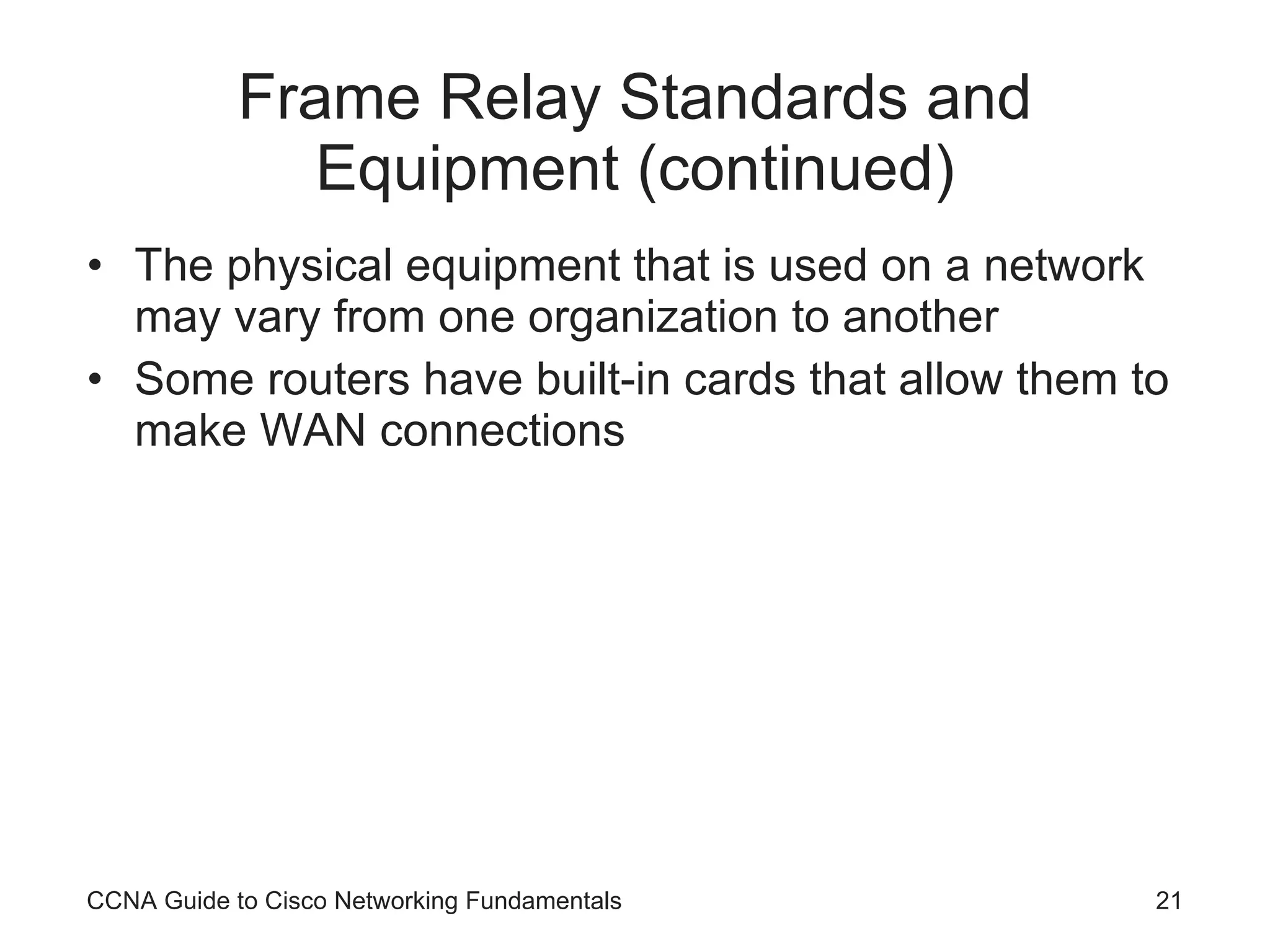 Frame Relay Standards and Equipment (continued)

• The physical equipment that is used on a network may vary from one organization to another
• Some routers have built-in cards that allow them to make WAN connections

CCNA Guide to Cisco Networking Fundamentals

21